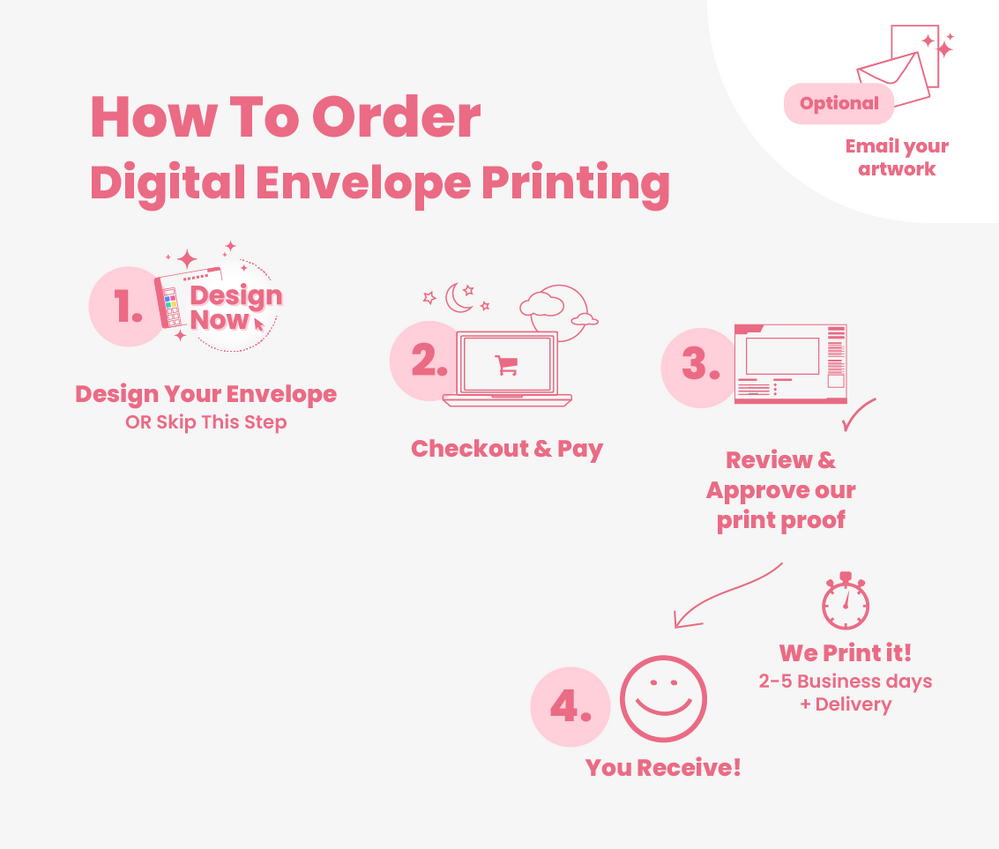 How To Order
Digital Envelope Printing

Optional
Email your artwork

1. Design Now
Design Your Envelope
OR Skip This Step

2.
Checkout & Pay

3.
Review & Approve our print proof

We Print it!
2-5 Business days + Delivery

4.
You Receive!